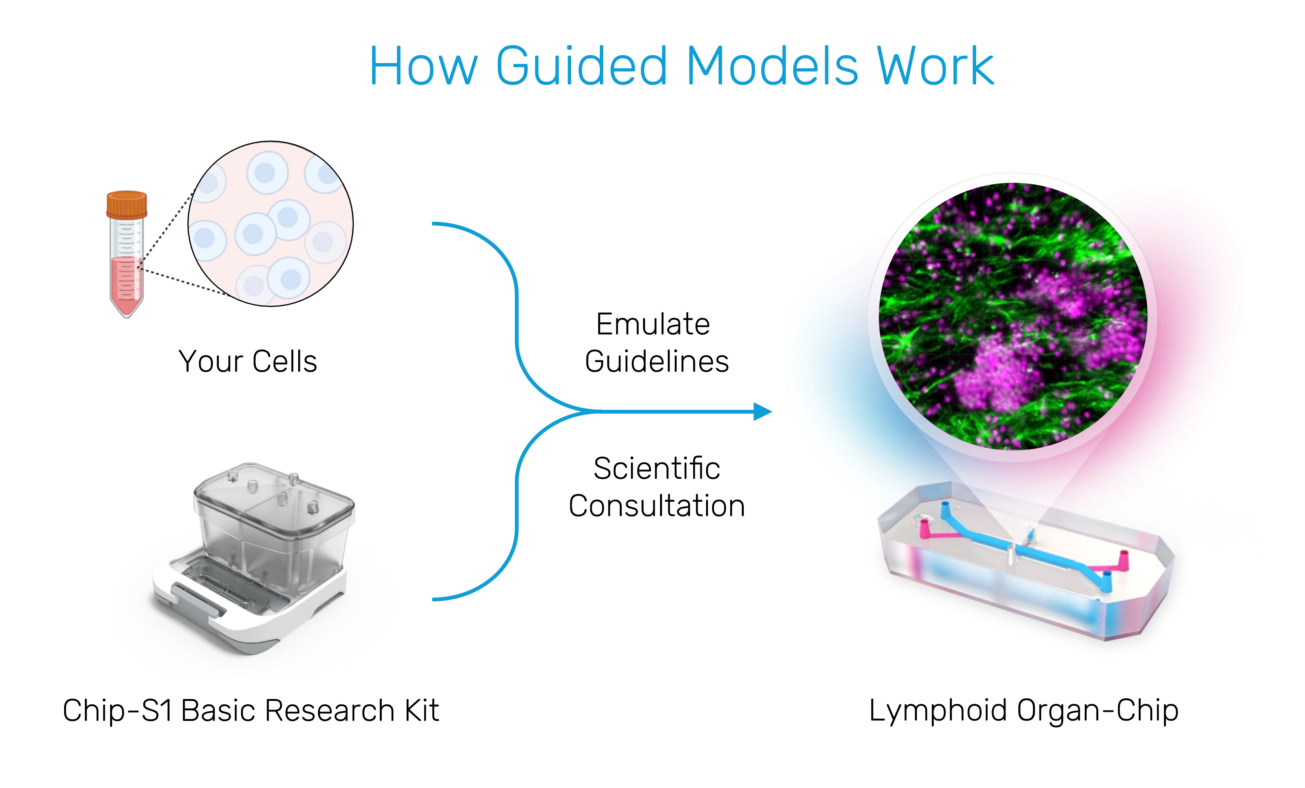 How Guided Models Work

Your Cells

Emulate Guidelines

Scientific Consultation

Chip-S1 Basic Research Kit

Lymphoid Organ-Chip